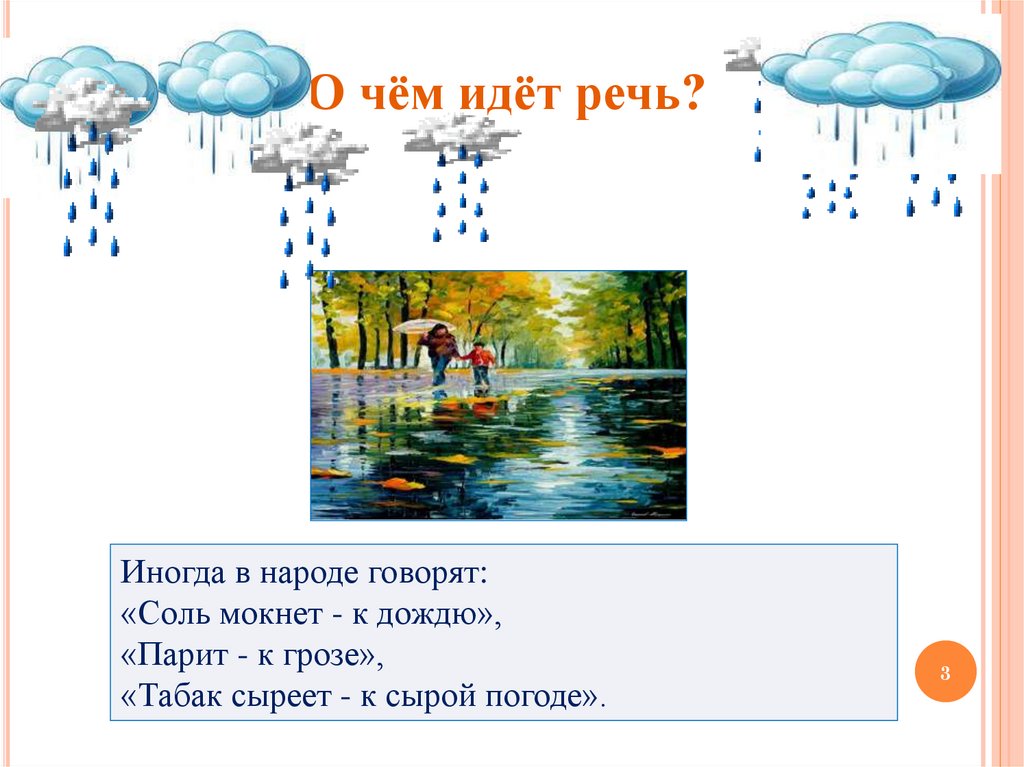 О чём идёт речь?

Иногда в народе говорят:
«Соль мокнет - к дождю»,
«Парит - к грозе»,
«Табак сыреет - к сырой погоде».

3